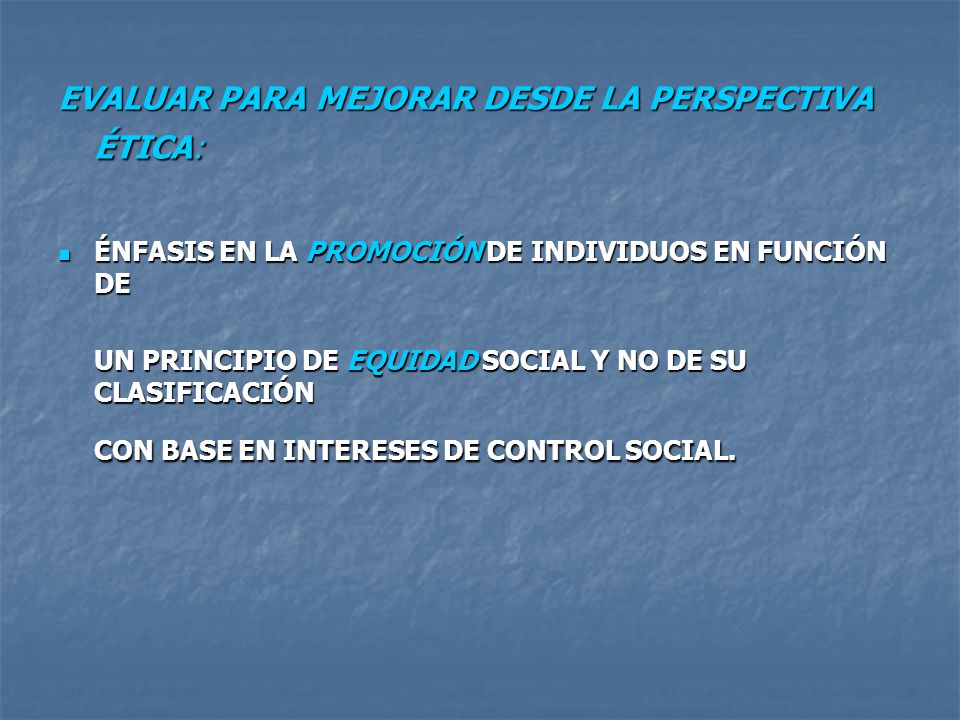 EVALUAR PARA MEJORAR DESDE LA PERSPECTIVA ÉTICA:

ÉNFASIS EN LA PROMOCIÓN DE INDIVIDUOS EN FUNCIÓN DE

UN PRINCIPIO DE EQUIDAD SOCIAL Y NO DE SU CLASIFICACIÓN

CON BASE EN INTERESES DE CONTROL SOCIAL.